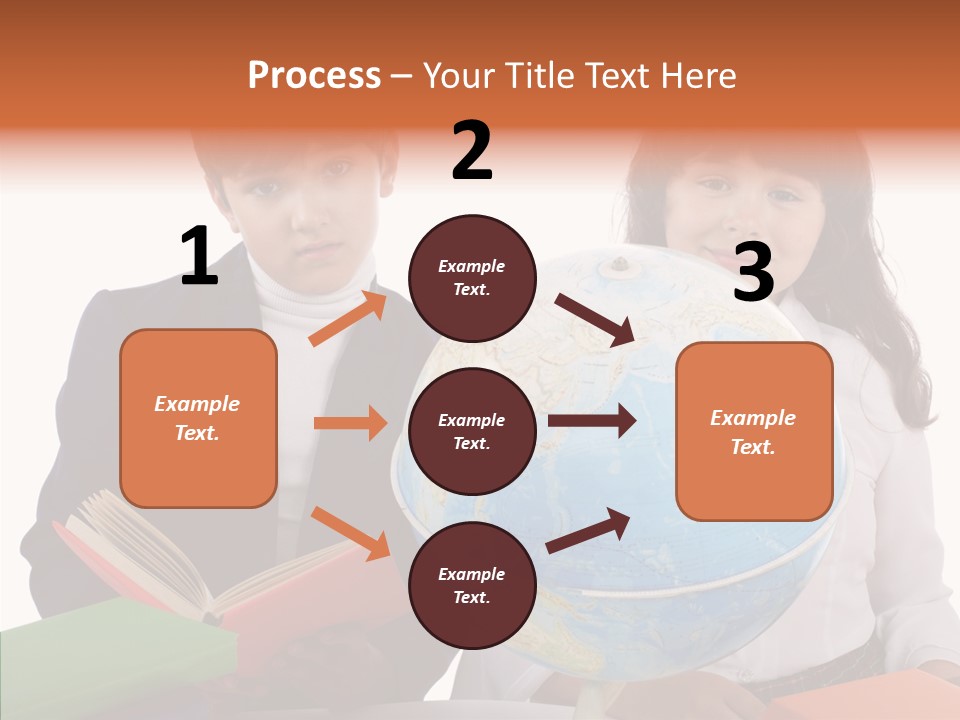 Process – Your Title Text Here

1

Example Text.

2

Example Text.

Example Text.

Example Text.

3

Example Text.